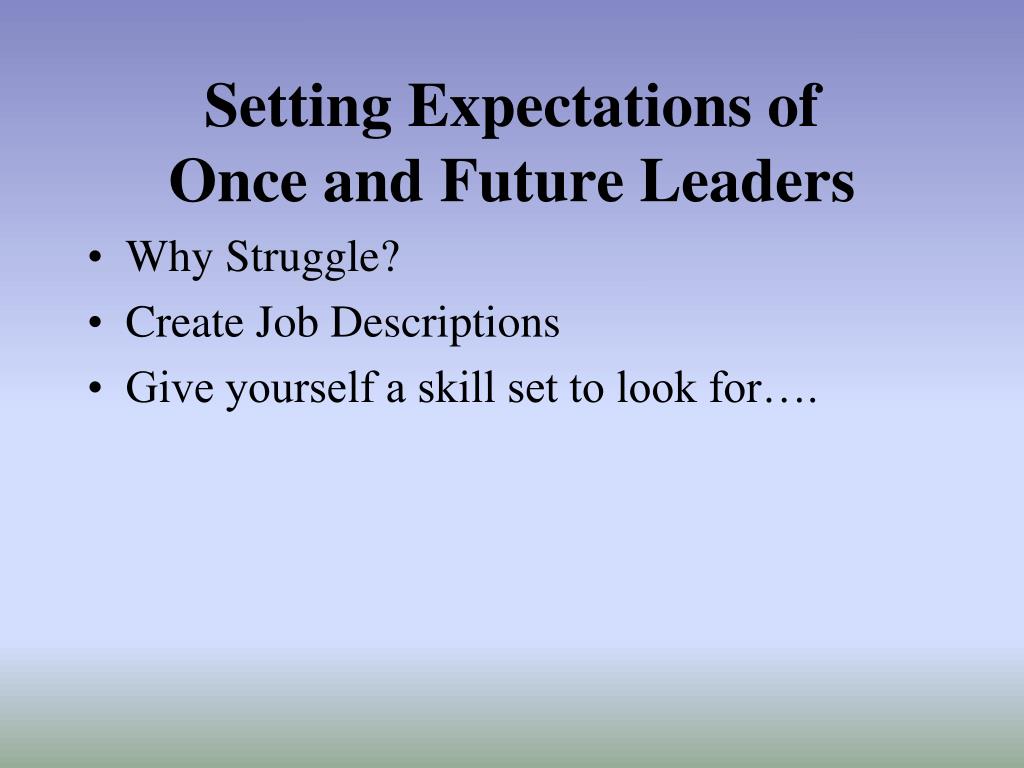 Setting Expectations of
Once and Future Leaders

• Why Struggle?
• Create Job Descriptions
• Give yourself a skill set to look for….